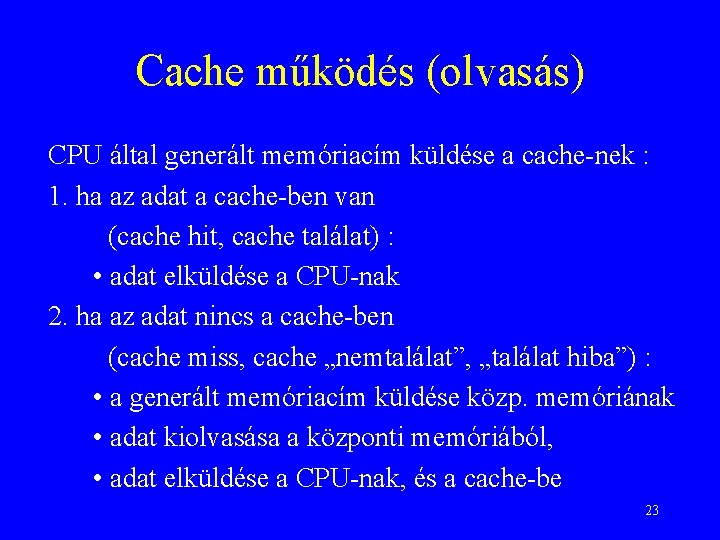 Cache működés (olvasás)

CPU által generált memóriacím küldése a cache-nek :

1. ha az adat a cache-ben van
(cache hit, cache találat) :
• adat elküldése a CPU-nak

2. ha az adat nincs a cache-ben
(cache miss, cache „nemtalálat”, „találat hiba”) :
• a generált memóriacím küldése közp. memóriának
• adat kiolvasása a központi memóriából,
• adat elküldése a CPU-nak, és a cache-be

23